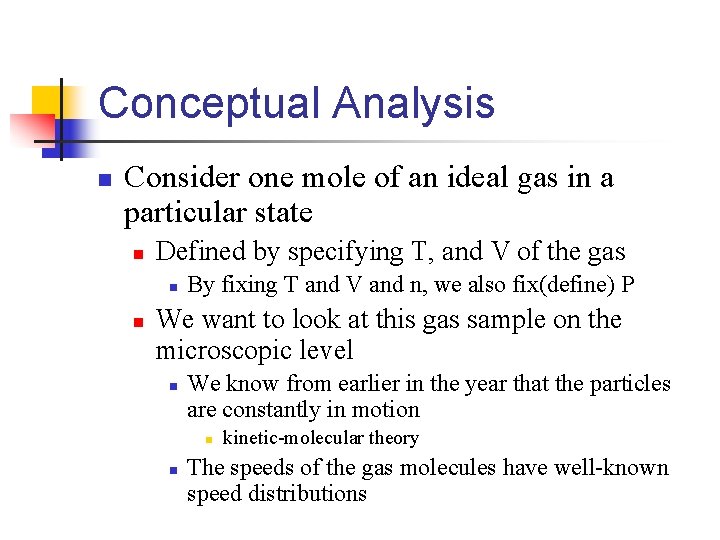 Conceptual Analysis

Consider one mole of an ideal gas in a particular state

Defined by specifying T, and V of the gas

By fixing T and V and n, we also fix(define) P

We want to look at this gas sample on the microscopic level

We know from earlier in the year that the particles are constantly in motion

kinetic-molecular theory

The speeds of the gas molecules have well-known speed distributions